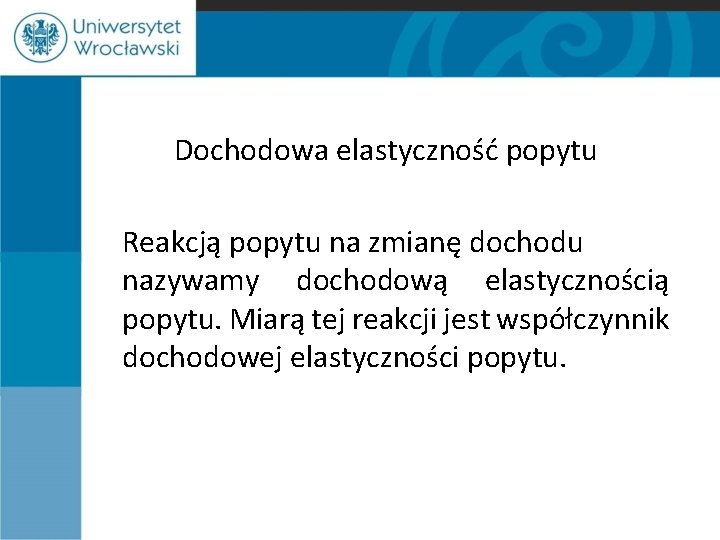 Uniwersytet Wrocławski

Dochodowa elastyczność popytu

Reakcją popytu na zmianę dochodu nazywamy dochodową elastycznością popytu. Miarą tej reakcji jest współczynnik dochodowej elastyczności popytu.